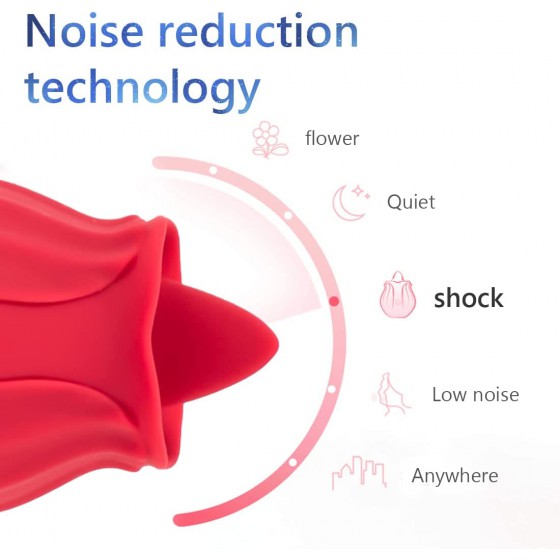 Noise reduction technology

flower

Quiet

shock

Low noise

Anywhere